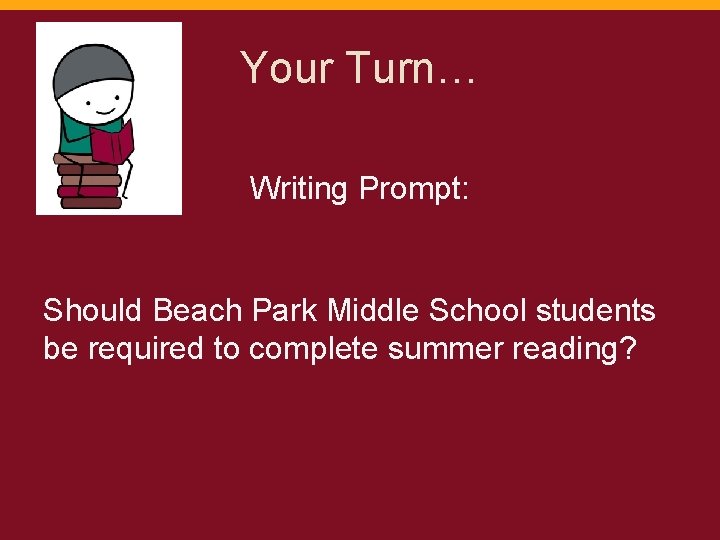 Your Turn…

Writing Prompt:

Should Beach Park Middle School students be required to complete summer reading?